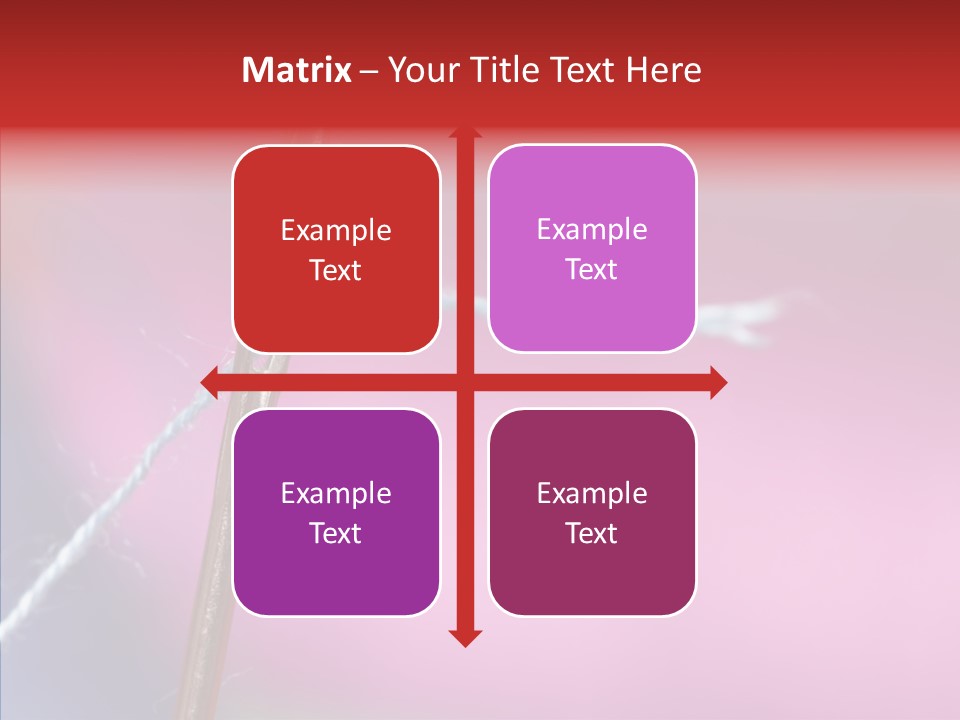 Matrix – Your Title Text Here

Example Text

Example Text

Example Text

Example Text